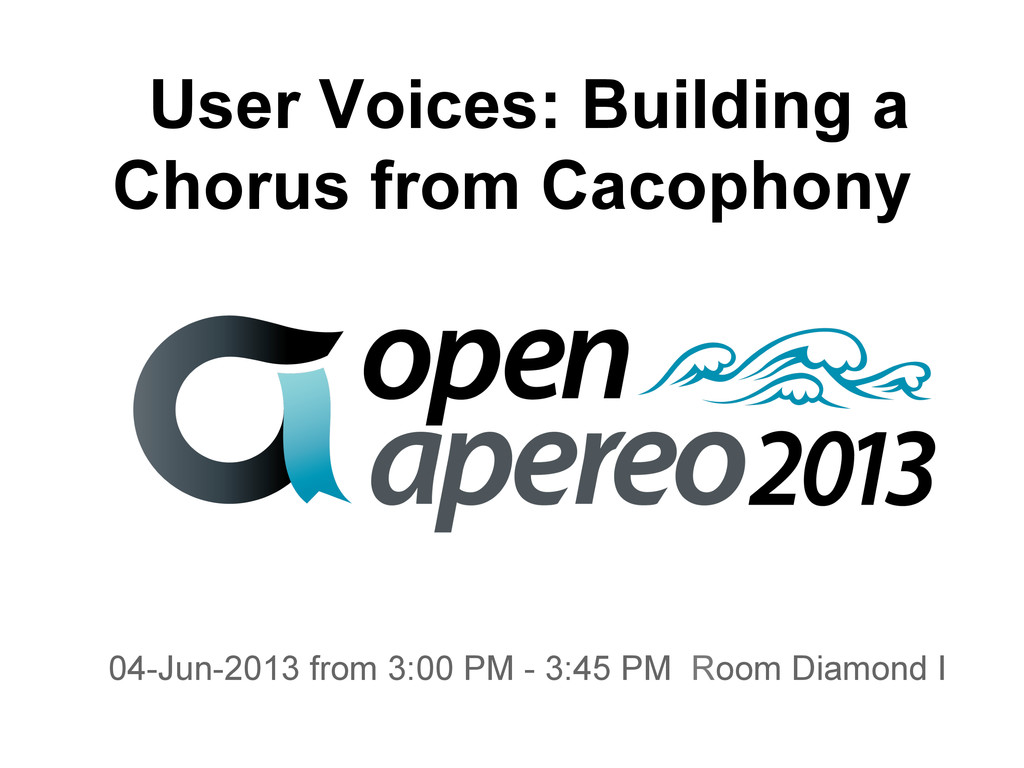 User Voices: Building a Chorus from Cacophony

open apereo 2013

04-Jun-2013 from 3:00 PM - 3:45 PM Room Diamond I